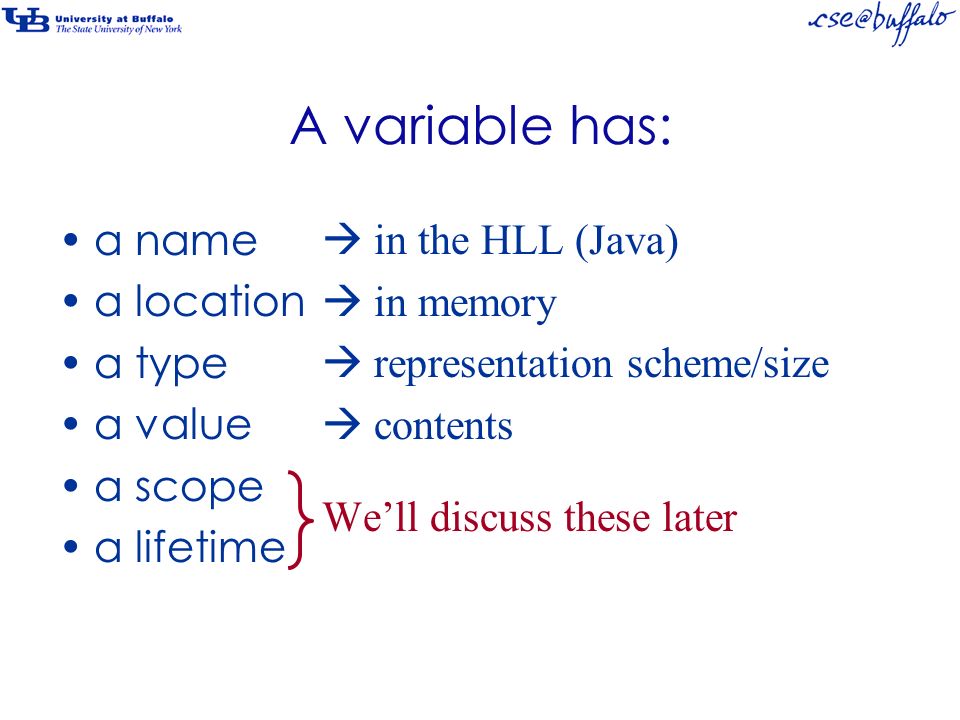 UB University at Buffalo
The State University of New York

cse@buffalo

A variable has:

• a name → in the HLL (Java)
• a location → in memory
• a type → representation scheme/size
• a value → contents
• a scope
• a lifetime

We'll discuss these later